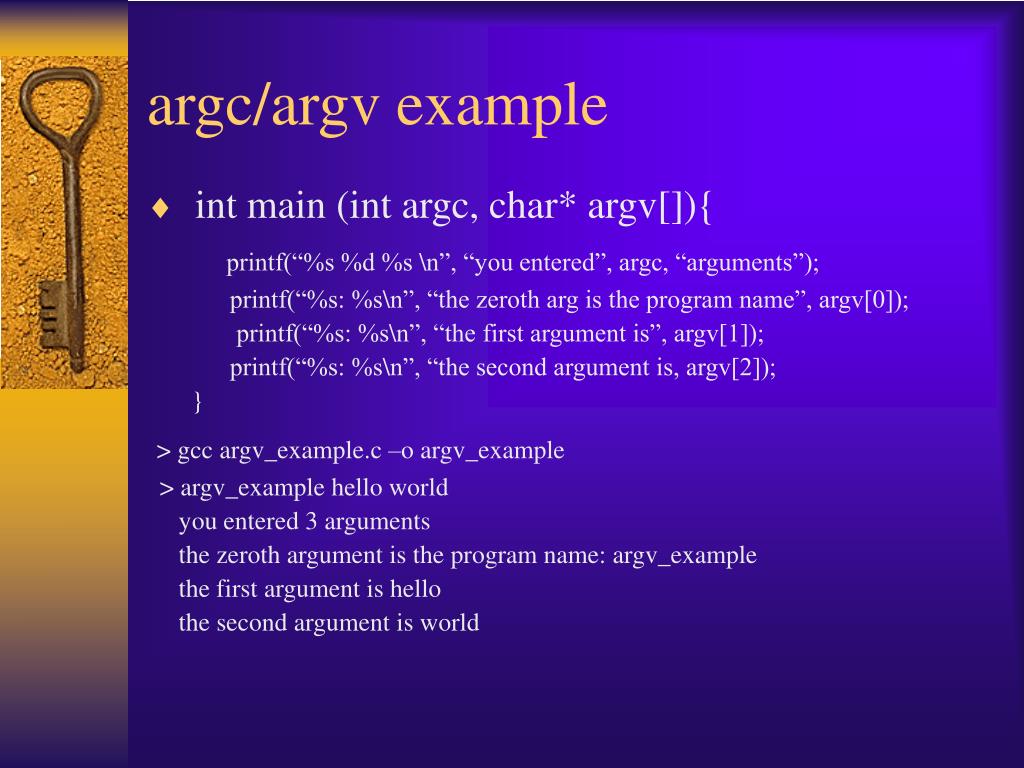 argc/argv example

♦ int main (int argc, char* argv[]){

printf(“%s %d %s \n”, “you entered”, argc, “arguments”);
printf(“%s: %s\n”, “the zeroth arg is the program name”, argv[0]);
printf(“%s: %s\n”, “the first argument is”, argv[1]);
printf(“%s: %s\n”, “the second argument is, argv[2]);
}

> gcc argv_example.c –o argv_example
> argv_example hello world
you entered 3 arguments
the zeroth argument is the program name: argv_example
the first argument is hello
the second argument is world